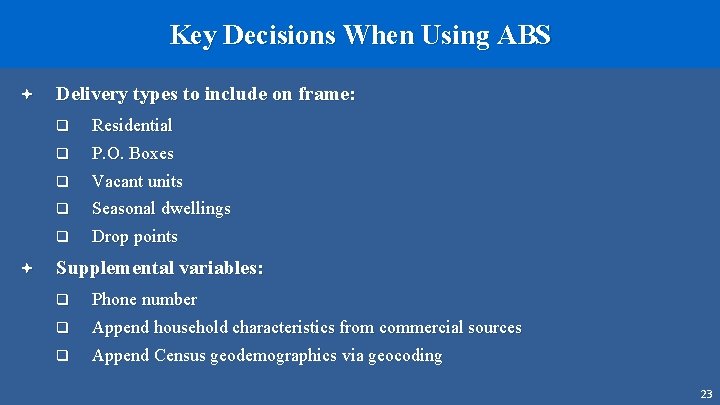 Key Decisions When Using ABS

Delivery types to include on frame:

Residential

P.O. Boxes

Vacant units

Seasonal dwellings

Drop points

Supplemental variables:

Phone number

Append household characteristics from commercial sources

Append Census geodemographics via geocoding

23